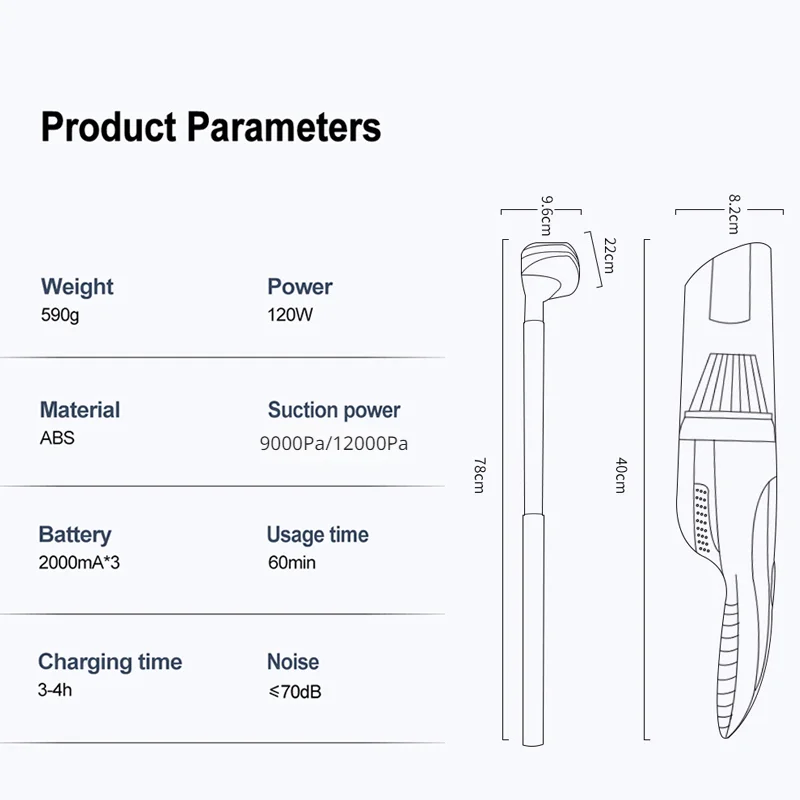 Product Parameters

Weight
590g

Power
120W

Material
ABS

Suction power
9000Pa/12000Pa

Battery
2000mA*3

Usage time
60min

Charging time
3-4h

Noise
≤70dB

9.6cm
22cm
78cm
8.2cm
40cm